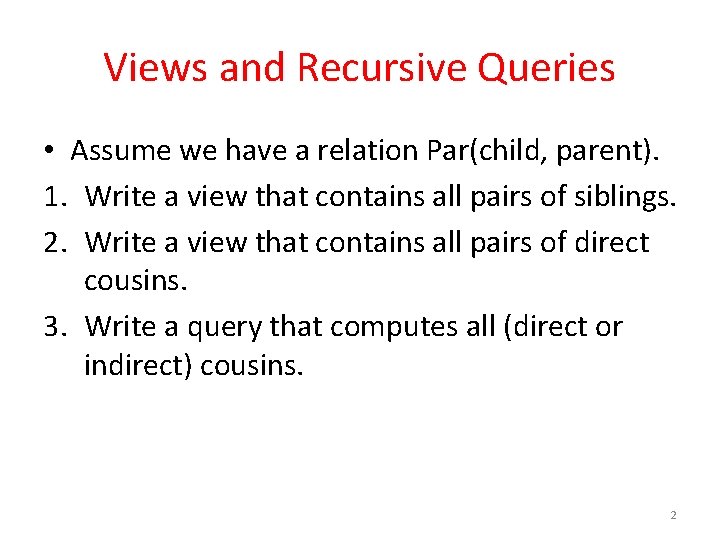 Views and Recursive Queries

• Assume we have a relation Par(child, parent).

1. Write a view that contains all pairs of siblings.

2. Write a view that contains all pairs of direct cousins.

3. Write a query that computes all (direct or indirect) cousins.

2